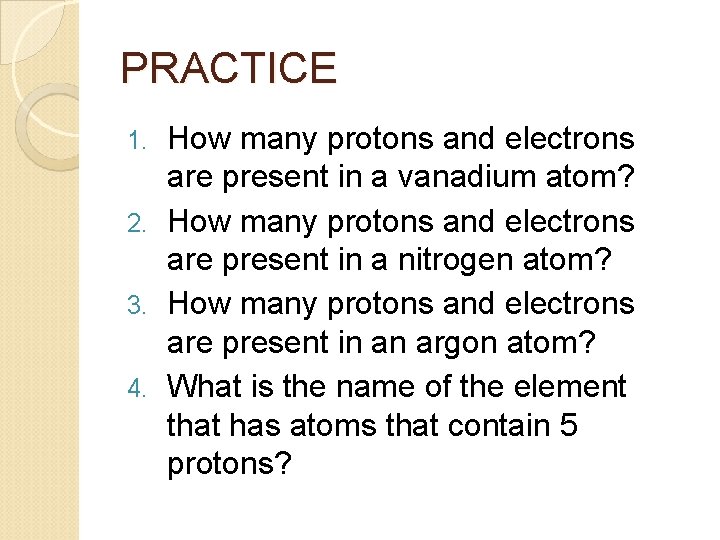 PRACTICE

1. How many protons and electrons are present in a vanadium atom?
2. How many protons and electrons are present in a nitrogen atom?
3. How many protons and electrons are present in an argon atom?
4. What is the name of the element that has atoms that contain 5 protons?